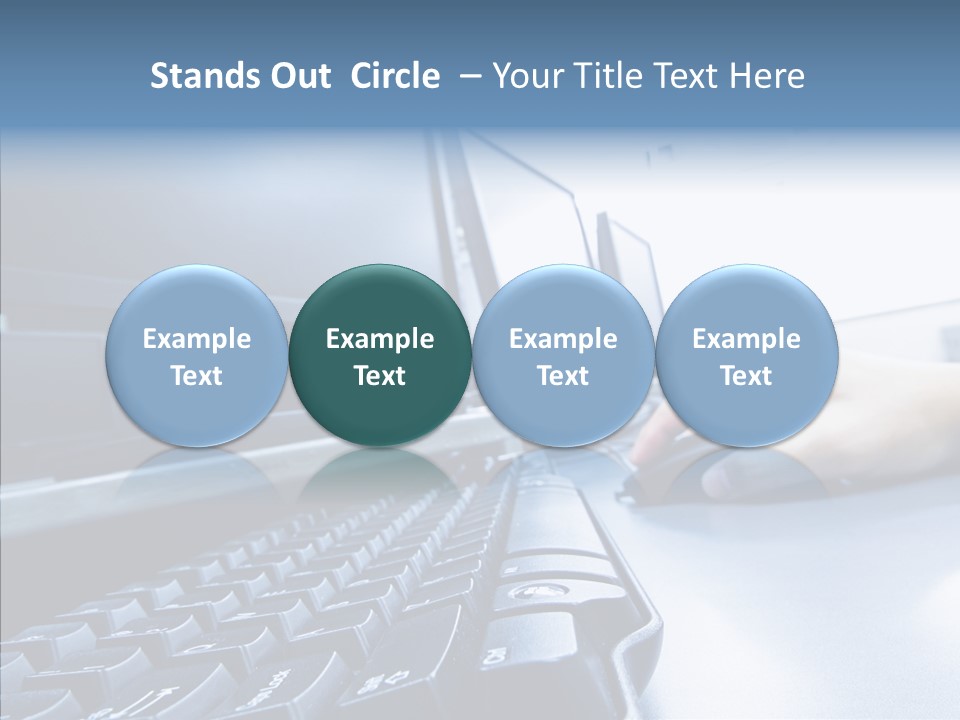 Stands Out Circle – Your Title Text Here

Example Text

Example Text

Example Text

Example Text